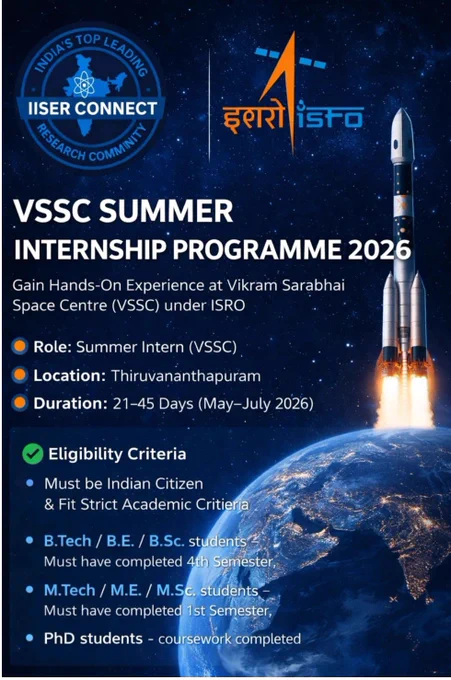 INDIA'S TOP LEADING
IISER CONNECT
RESEARCH COMMUNITY

इसरो isro

VSSC SUMMER
INTERNSHIP PROGRAMME 2026

Gain Hands-On Experience at Vikram Sarabhai Space Centre (VSSC) under ISRO

Role: Summer Intern (VSSC)

Location: Thiruvananthapuram

Duration: 21–45 Days (May–July 2026)

Eligibility Criteria

Must be Indian Citizen & Fit Strict Academic Critieria

B.Tech / B.E. / B.Sc. students – Must have completed 4th Semester,

M.Tech / M.E. / M.Sc. students – Must have completed 1st Semester,

PhD students - coursework completed